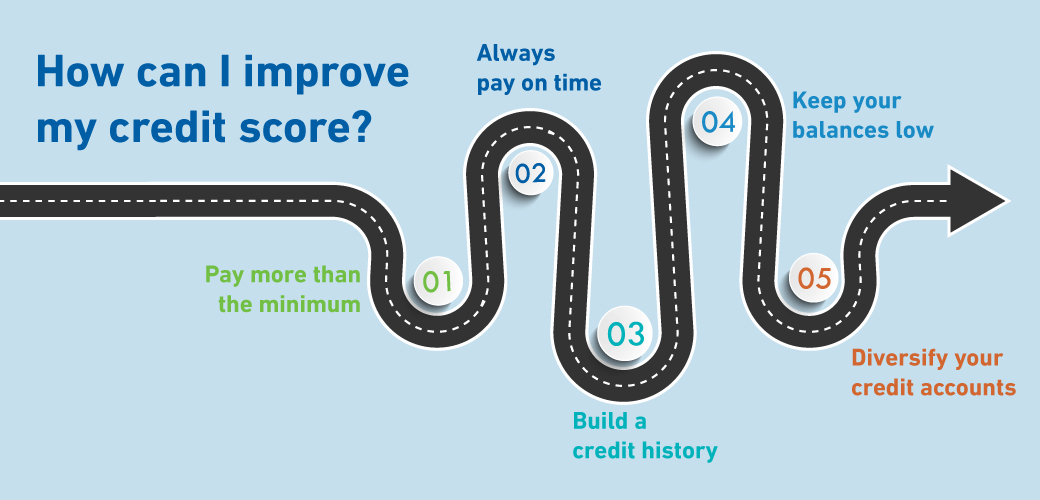 How can I improve my credit score?

01
Pay more than the minimum

02
Always pay on time

03
Build a credit history

04
Keep your balances low

05
Diversify your credit accounts